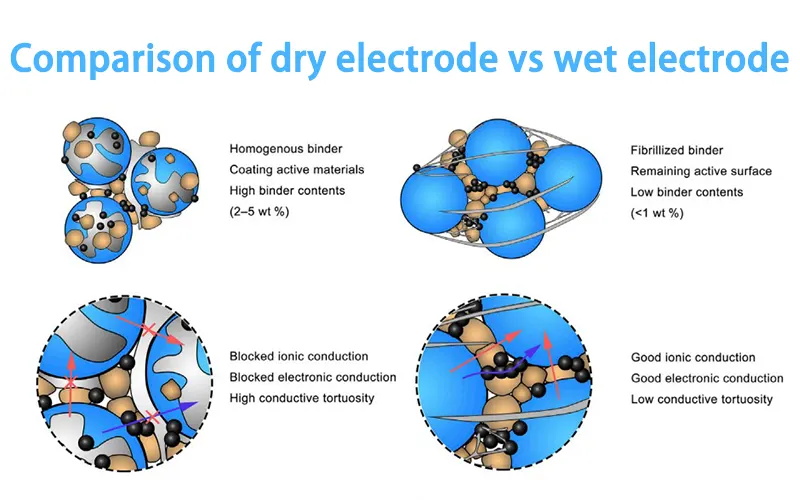 Comparison of dry electrode vs wet electrode

Homogenous binder
Coating active materials
High binder contents
(2–5 wt %)

Fibrillized binder
Remaining active surface
Low binder contents
(<1 wt %)

Blocked ionic conduction
Blocked electronic conduction
High conductive tortuosity

Good ionic conduction
Good electronic conduction
Low conductive tortuosity